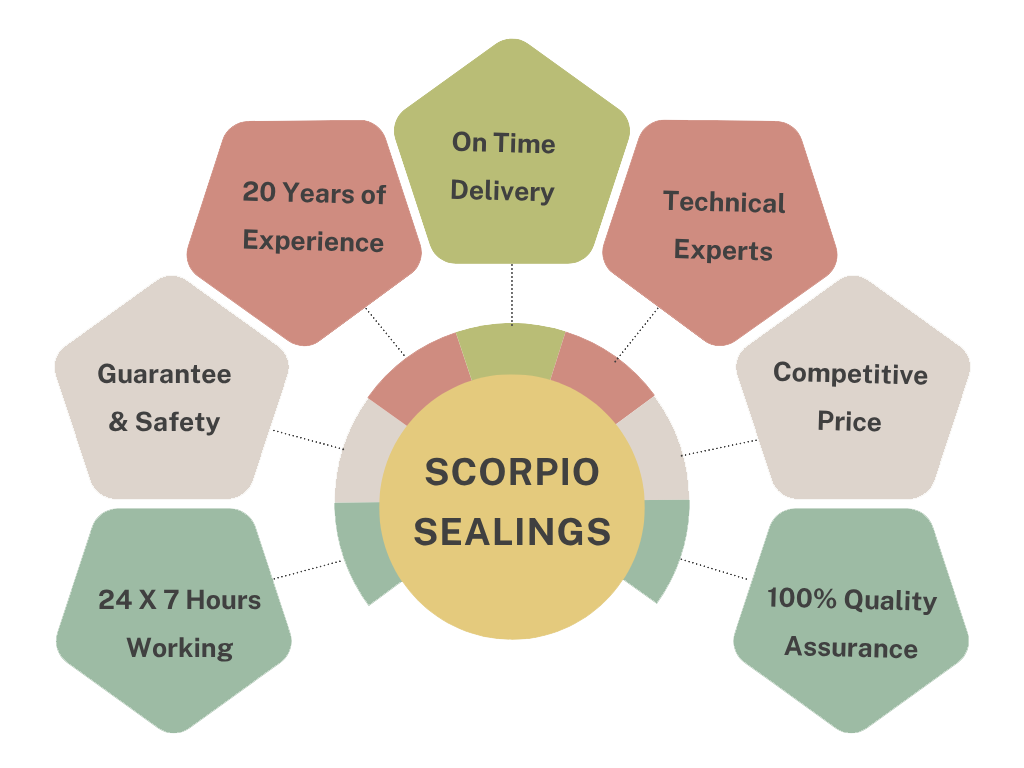 On Time Delivery

20 Years of Experience

Technical Experts

Guarantee & Safety

Competitive Price

SCORPIO SEALINGS

24 X 7 Hours Working

100% Quality Assurance